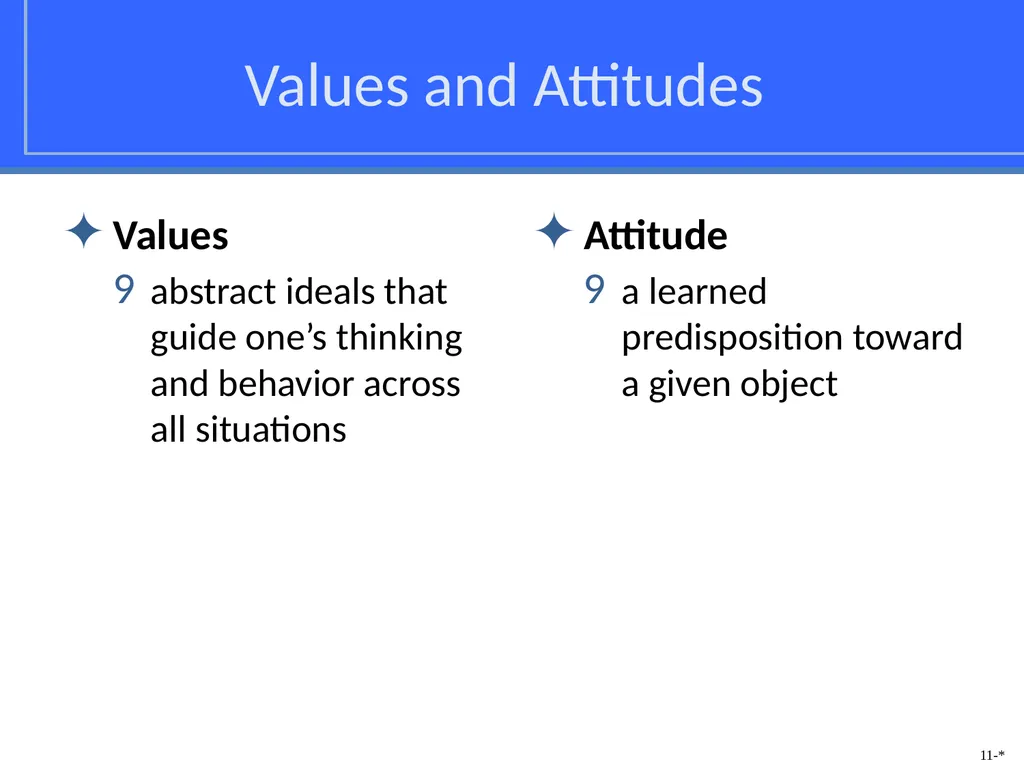 Values and Attitudes

✦ Values

9 abstract ideals that guide one’s thinking and behavior across all situations

✦ Attitude

9 a learned predisposition toward a given object

11-*